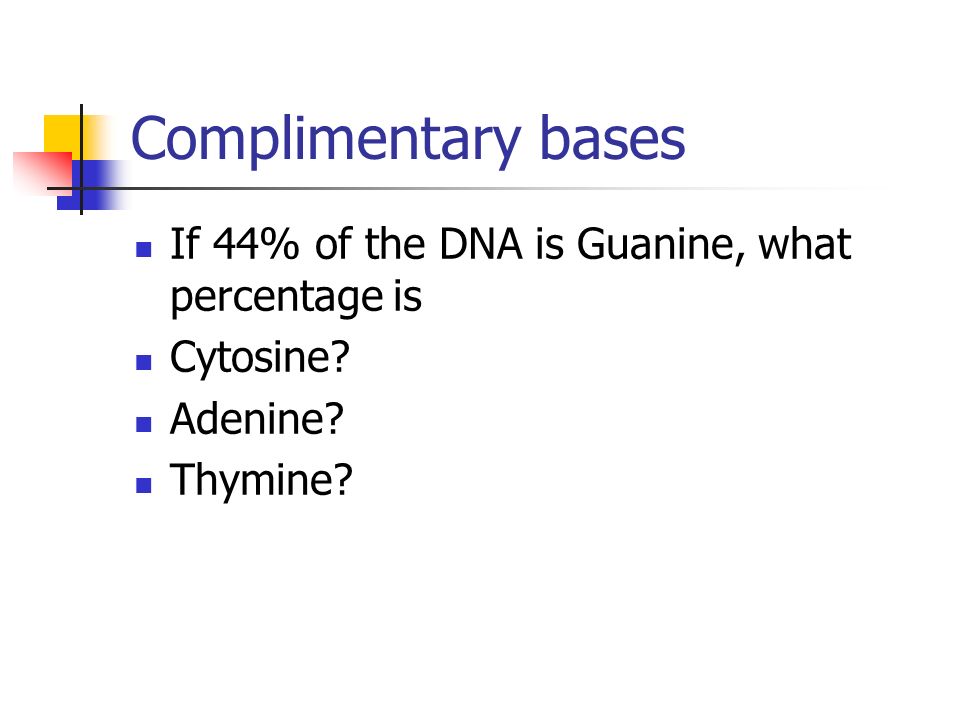 Complimentary bases

- If 44% of the DNA is Guanine, what percentage is
- Cytosine?
- Adenine?
- Thymine?